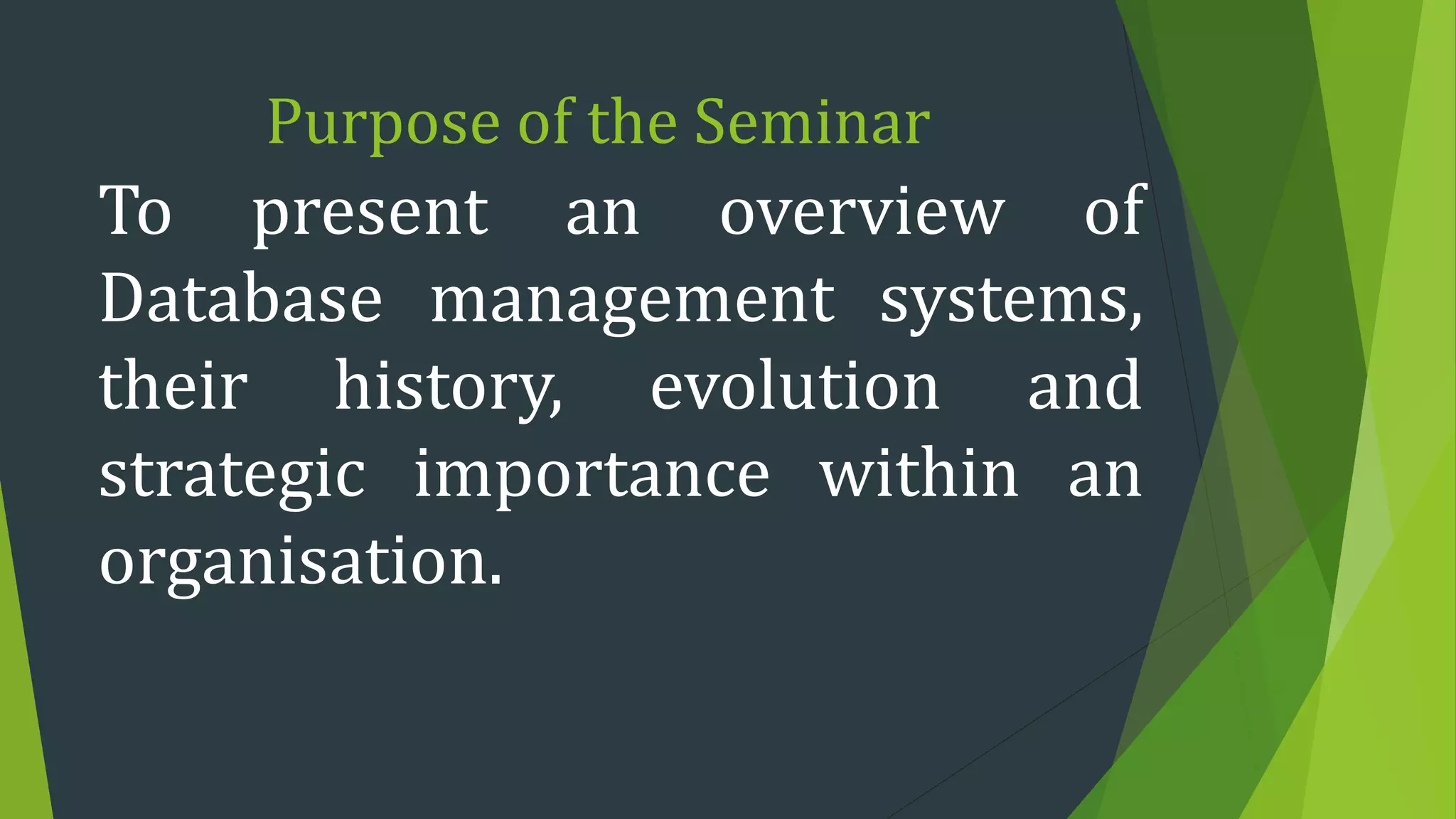 Purpose of the Seminar

To present an overview of Database management systems, their history, evolution and strategic importance within an organisation.